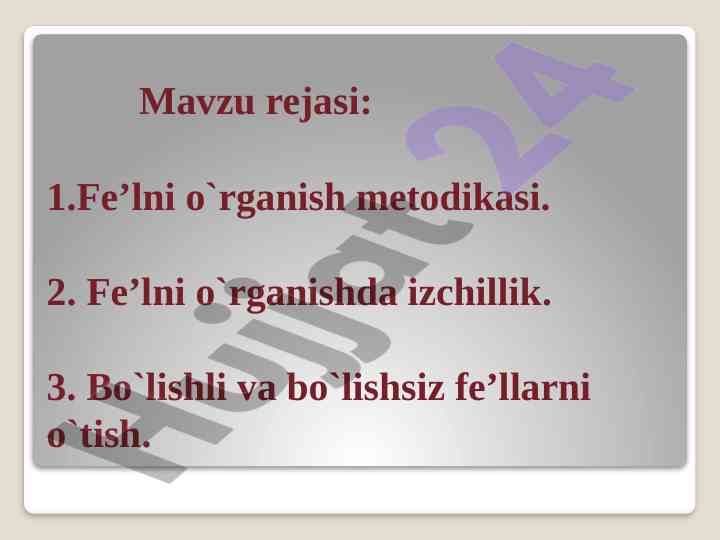 Mavzu rejasi:

1.Fe’lni o`rganish metodikasi.

2. Fe’lni o`rganishda izchillik.

3. Bo`lishli va bo`lishsiz fe’llarni o`tish.

Hujjat24